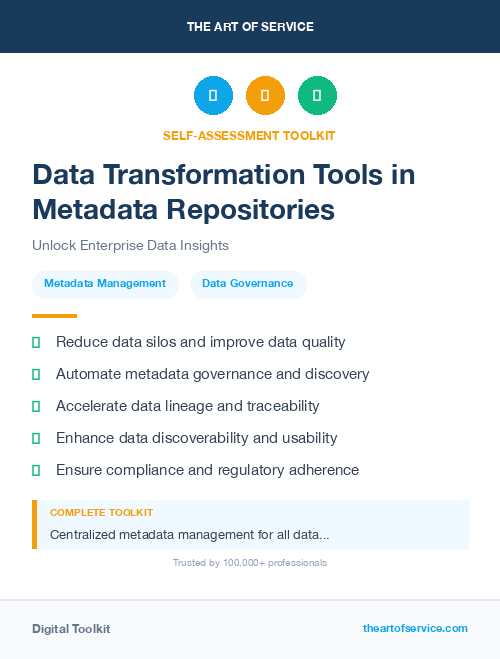 THE ART OF SERVICE

SELF-ASSESSMENT TOOLKIT

Data Transformation Tools in Metadata Repositories

Unlock Enterprise Data Insights

Metadata Management

Data Governance

Reduce data silos and improve data quality

Automate metadata governance and discovery

Accelerate data lineage and traceability

Enhance data discoverability and usability

Ensure compliance and regulatory adherence

COMPLETE TOOLKIT

Centralized metadata management for all data...

Trusted by 100,000+ professionals

Digital Toolkit

theartofservice.com